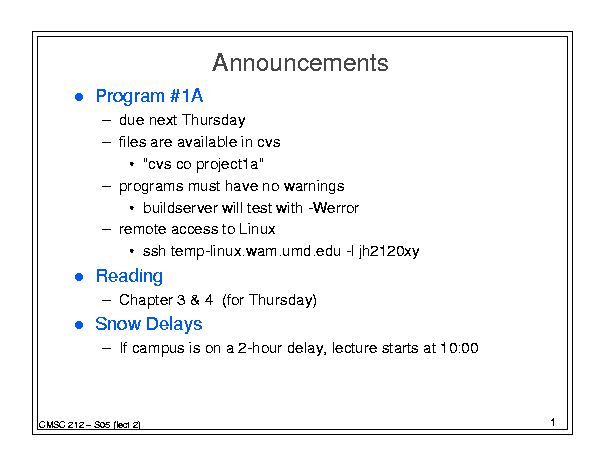 Announcements

• Program #1A
  – due next Thursday
  – files are available in cvs
    • "cvs co project1a"
  – programs must have no warnings
    • buildserver will test with -Werror
  – remote access to Linux
    • ssh temp-linux.wam.umd.edu -l jh2120xy
• Reading
  – Chapter 3 & 4 (for Thursday)
• Snow Delays
  – If campus is on a 2-hour delay, lecture starts at 10:00

CMSC 212 – S05 (lect 2)

1